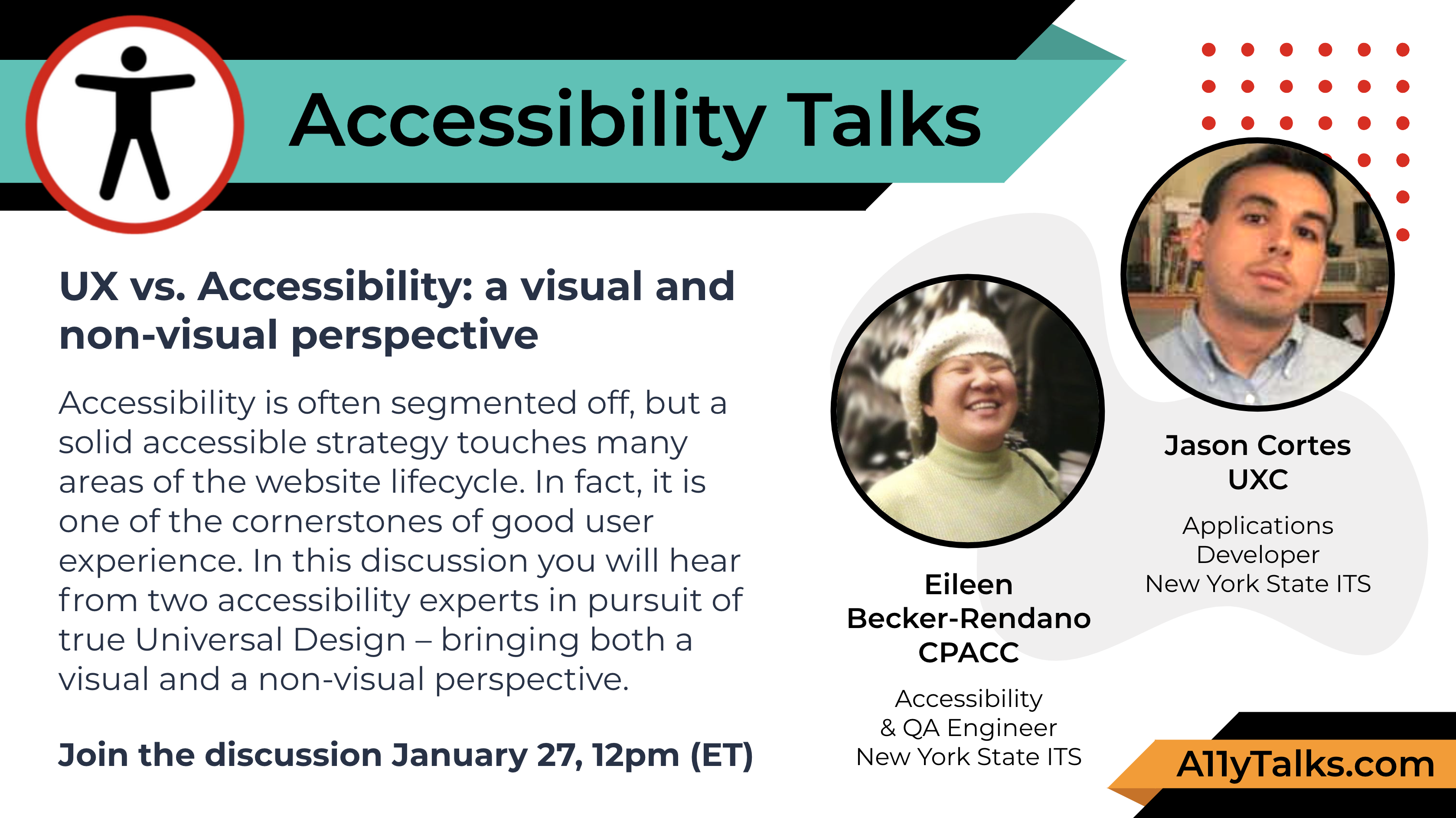 Accessibility Talks

UX vs. Accessibility: a visual and non-visual perspective

Accessibility is often segmented off, but a solid accessible strategy touches many areas of the website lifecycle. In fact, it is one of the cornerstones of good user experience. In this discussion you will hear from two accessibility experts in pursuit of true Universal Design – bringing both a visual and a non-visual perspective.

Join the discussion January 27, 12pm (ET)

Eileen Becker-Rendano CPACC

Accessibility & QA Engineer New York State ITS

Jason Cortes UXC

Applications Developer New York State ITS

A11yTalks.com